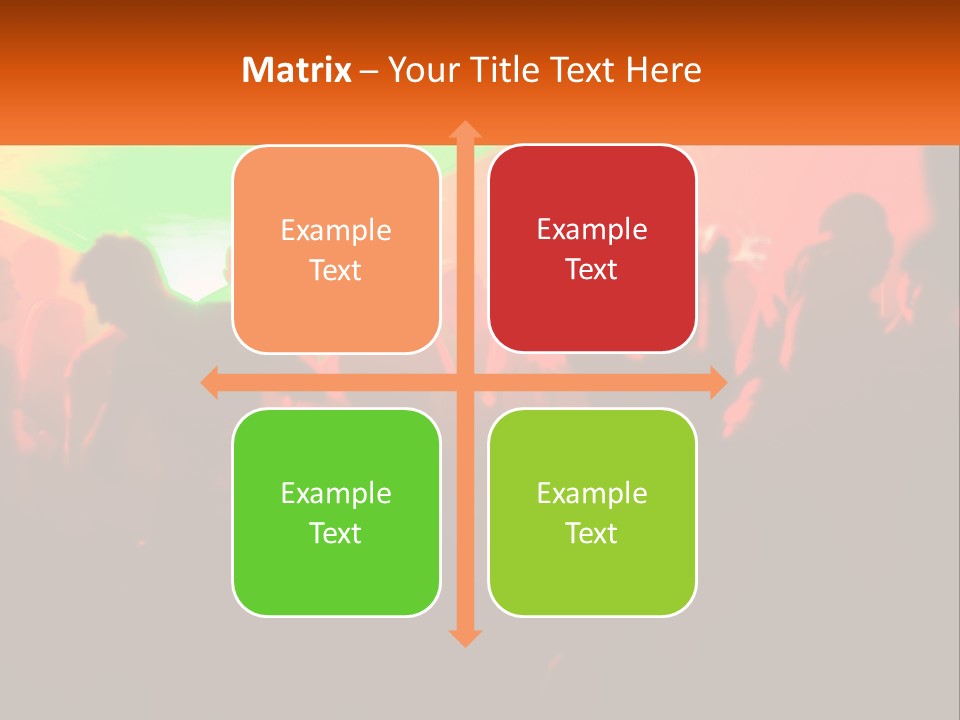 Matrix – Your Title Text Here

Example Text

Example Text

Example Text

Example Text